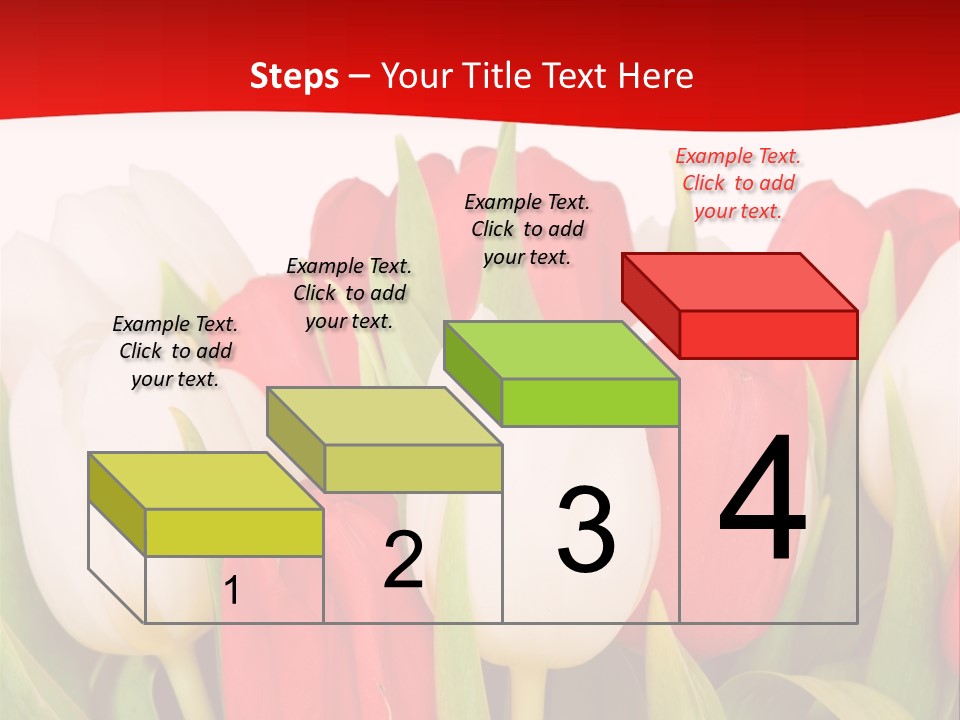 Steps – Your Title Text Here

Example Text. Click to add your text.

Example Text. Click to add your text.

Example Text. Click to add your text.

Example Text. Click to add your text.

1

2

3

4